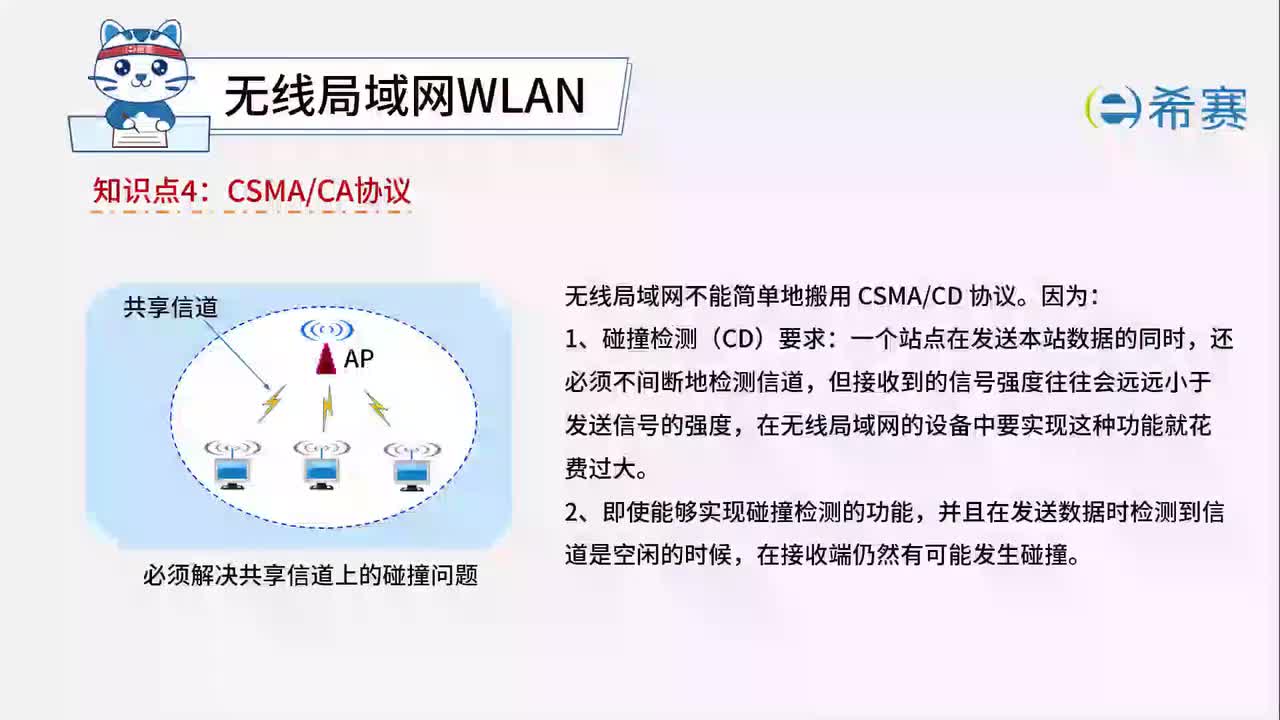 无线局域网WLAN

希赛

知识点4：CSMA/CA协议

共享信道

AP

必须解决共享信道上的碰撞问题

无线局域网不能简单地搬用 CSMA/CD 协议。因为：
1、碰撞检测（CD）要求：一个站点在发送本站数据的同时，还必须不间断地检测信道，但接收到的信号强度往往会远远小于发送信号的强度，在无线局域网的设备中要实现这种功能就花费过大。
2、即使能够实现碰撞检测的功能，并且在发送数据时检测到信道是空闲的时候，在接收端仍然有可能发生碰撞。